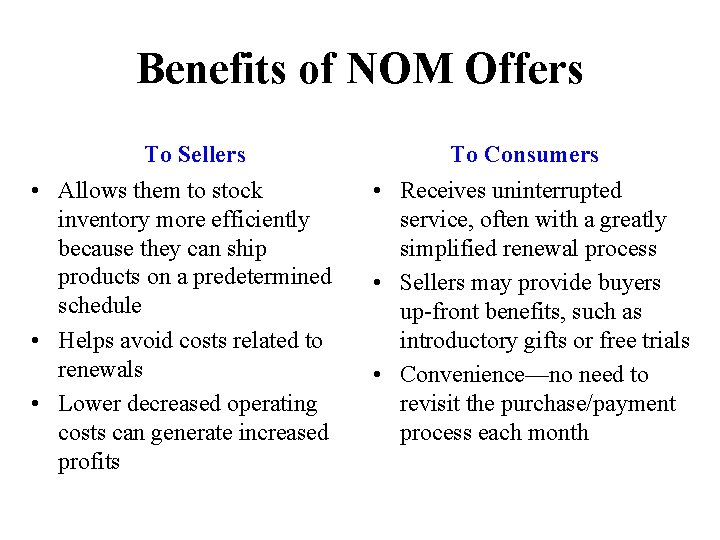 Benefits of NOM Offers

To Sellers

• Allows them to stock inventory more efficiently because they can ship products on a predetermined schedule
• Helps avoid costs related to renewals
• Lower decreased operating costs can generate increased profits

To Consumers

• Receives uninterrupted service, often with a greatly simplified renewal process
• Sellers may provide buyers up-front benefits, such as introductory gifts or free trials
• Convenience—no need to revisit the purchase/payment process each month